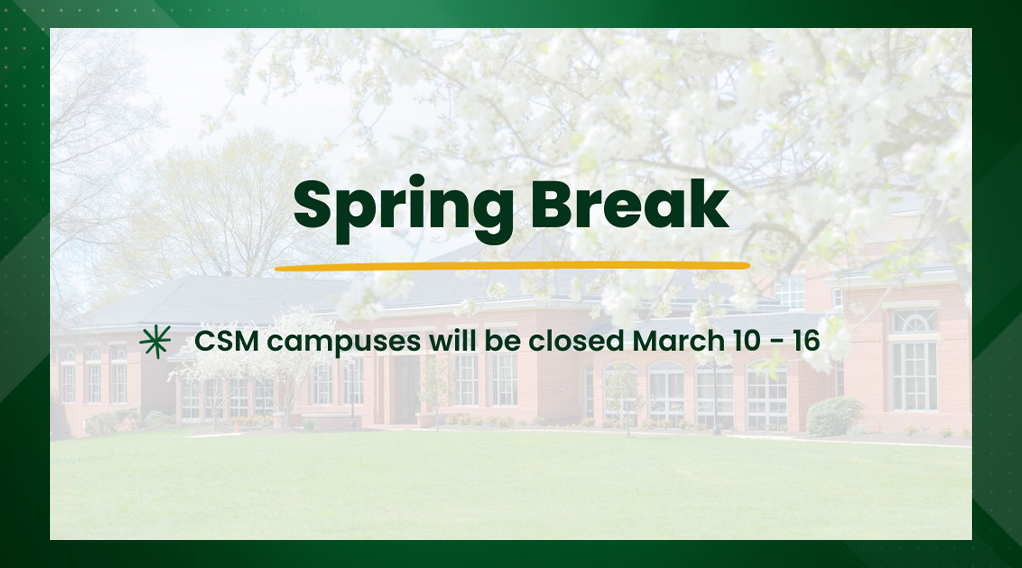 Spring Break

CSM campuses will be closed March 10 - 16